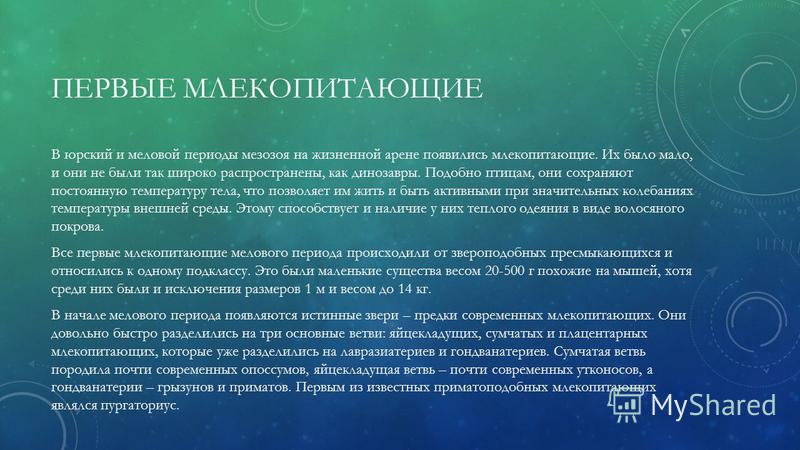 ПЕРВЫЕ МЛЕКОПИТАЮЩИЕ

В юрский и меловой периоды мезозоя на жизненной арене появились млекопитающие. Их было мало, и они не были так широко распространены, как динозавры. Подобно птицам, они сохраняют постоянную температуру тела, что позволяет им жить и быть активными при значительных колебаниях температуры внешней среды. Этому способствует и наличие у них теплого одеяния в виде волосяного покрова.

Все первые млекопитающие мелового периода происходили от звероподобных пресмыкающихся и относились к одному подклассу. Это были маленькие существа весом 20-500 г похожие на мышей, хотя среди них были и исключения размеров 1 м и весом до 14 кг.

В начале мелового периода появляются истинные звери – предки современных млекопитающих. Они довольно быстро разделились на три основные ветви: яйцекладущих, сумчатых и плацентарных млекопитающих, которые уже разделились на лавразиатериев и гондванатериев. Сумчатая ветвь породила почти современных опоссумов, яйцекладущая ветвь – почти современных утконосов, а гондванатерии – грызунов и приматов. Первым из известных приматоподобных млекопитающих являлся пургаториус.

MyShared